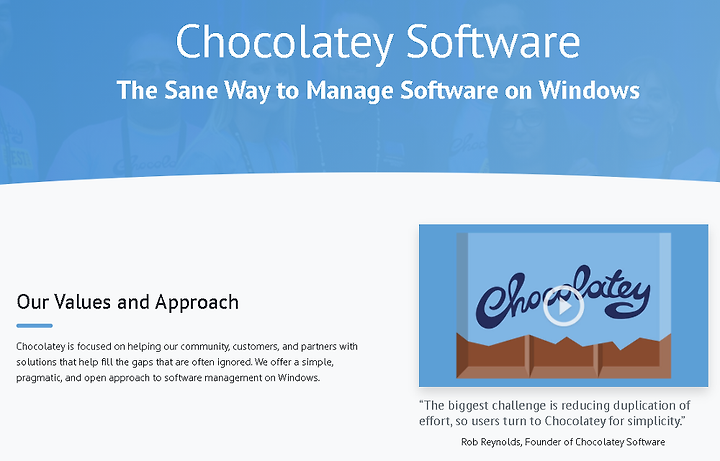 Chocolatey Software

The Sane Way to Manage Software on Windows

Our Values and Approach

Chocolatey is focused on helping our community, customers, and partners with solutions that help fill the gaps that are often ignored. We offer a simple, pragmatic, and open approach to software management on Windows.

Chocolatey

"The biggest challenge is reducing duplication of effort, so users turn to Chocolatey for simplicity."

Rob Reynolds, Founder of Chocolatey Software